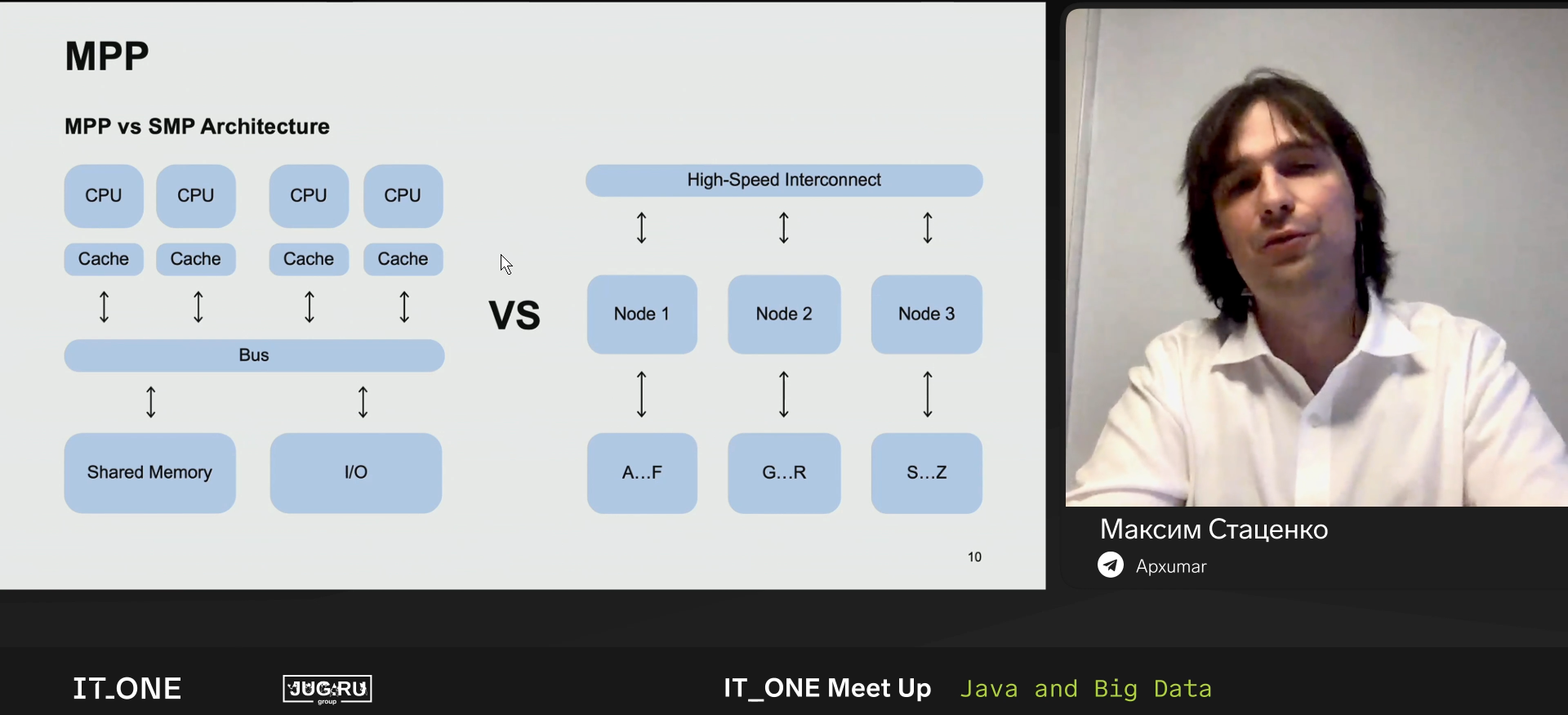 MPP

MPP vs SMP Architecture

CPU CPU CPU CPU

Cache Cache Cache Cache

Bus

Shared Memory I/O

VS

High-Speed Interconnect

Node 1 Node 2 Node 3

A...F G...R S...Z

10

Максим Стаценко

Apxumar

IT_ONE

JUG.RU group

IT_ONE Meet Up Java and Big Data